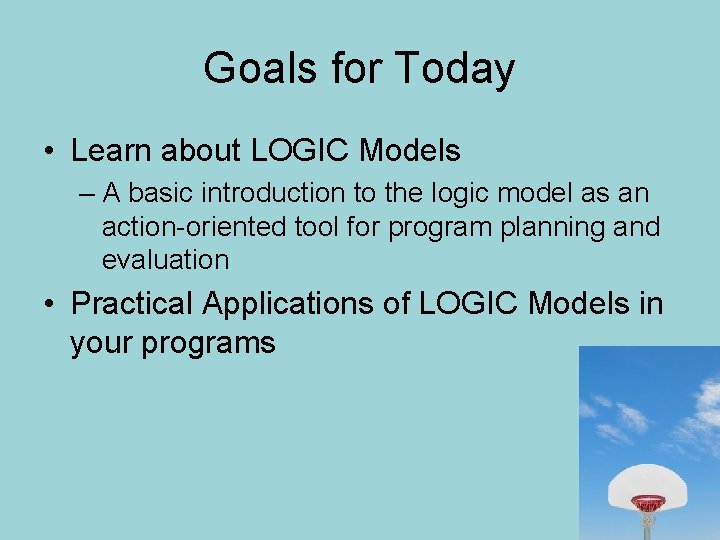 Goals for Today

• Learn about LOGIC Models

– A basic introduction to the logic model as an action-oriented tool for program planning and evaluation

• Practical Applications of LOGIC Models in your programs